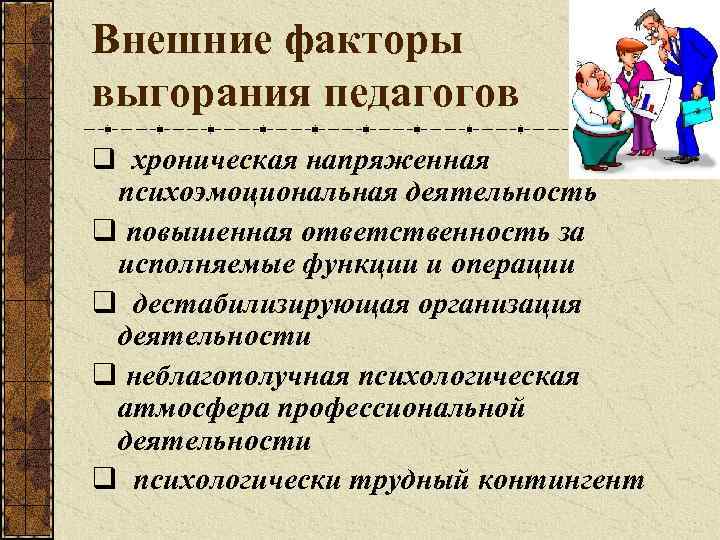 Внешние факторы выгорания педагогов

❑ хроническая напряженная психоэмоциональная деятельность

❑ повышенная ответственность за исполняемые функции и операции

❑ дестабилизирующая организация деятельности

❑ неблагополучная психологическая атмосфера профессиональной деятельности

❑ психологически трудный контингент